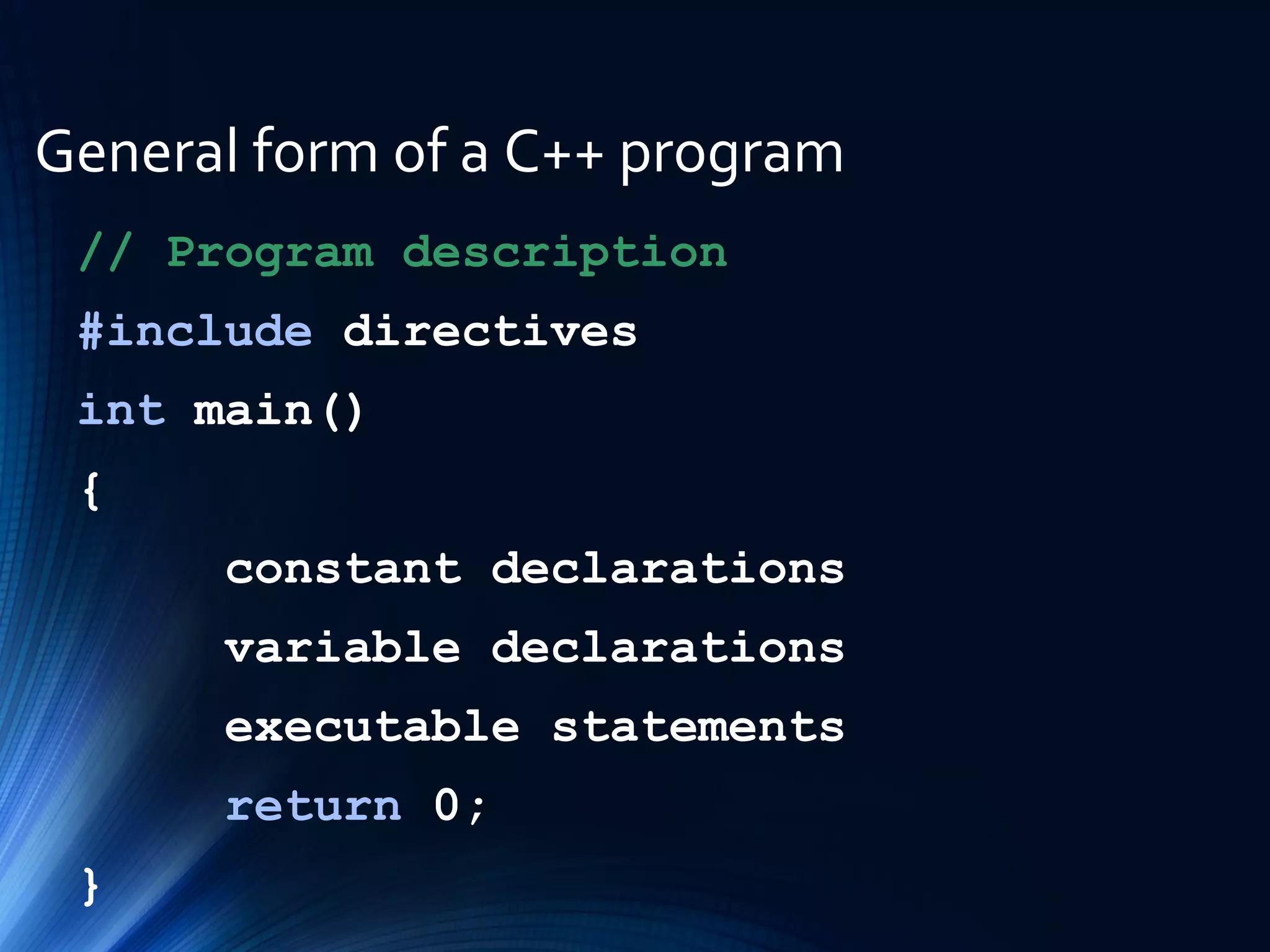 General form of a C++ program

// Program description

#include directives

int main()

{

constant declarations

variable declarations

executable statements

return 0;

}